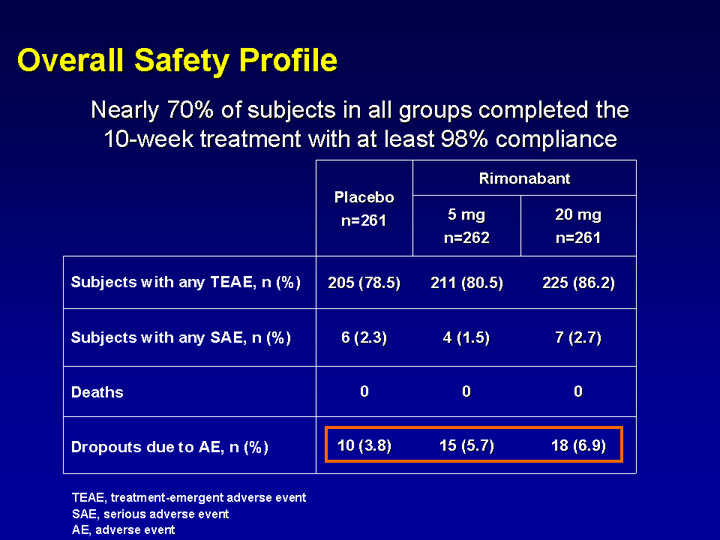 Overall Safety Profile

Nearly 70% of subjects in all groups completed the 10-week treatment with at least 98% compliance

| | Placebo n=261 | Rimonabant 5 mg n=262 | Rimonabant 20 mg n=261 |
|---|---|---|---|
| Subjects with any TEAE, n (%) | 205 (78.5) | 211 (80.5) | 225 (86.2) |
| Subjects with any SAE, n (%) | 6 (2.3) | 4 (1.5) | 7 (2.7) |
| Deaths | 0 | 0 | 0 |
| Dropouts due to AE, n (%) | 10 (3.8) | 15 (5.7) | 18 (6.9) |

TEAE, treatment-emergent adverse event
SAE, serious adverse event
AE, adverse event